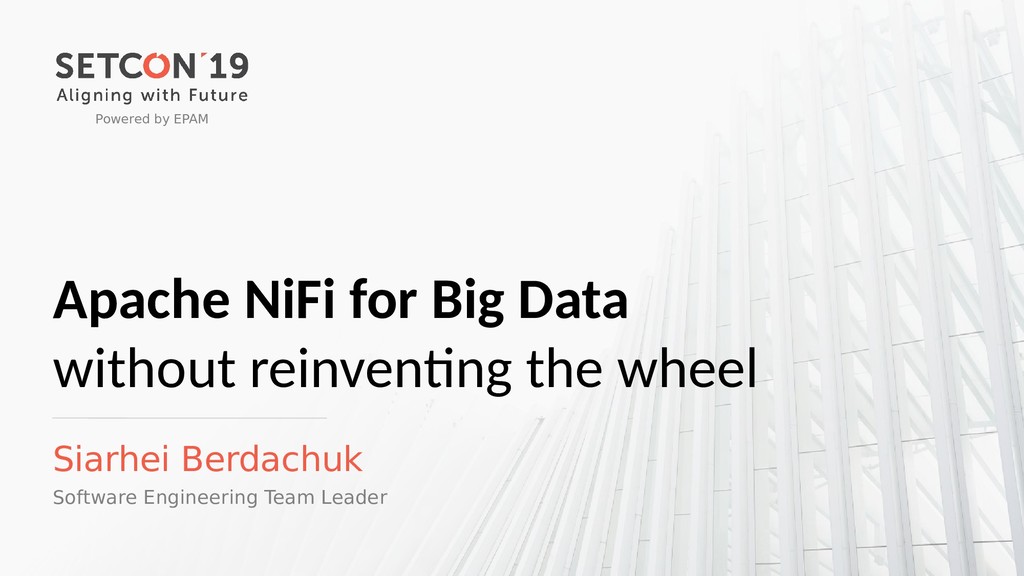 SETCON'19
Aligning with Future
Powered by EPAM

Apache NiFi for Big Data
without reinventing the wheel

Siarhei Berdachuk
Software Engineering Team Leader